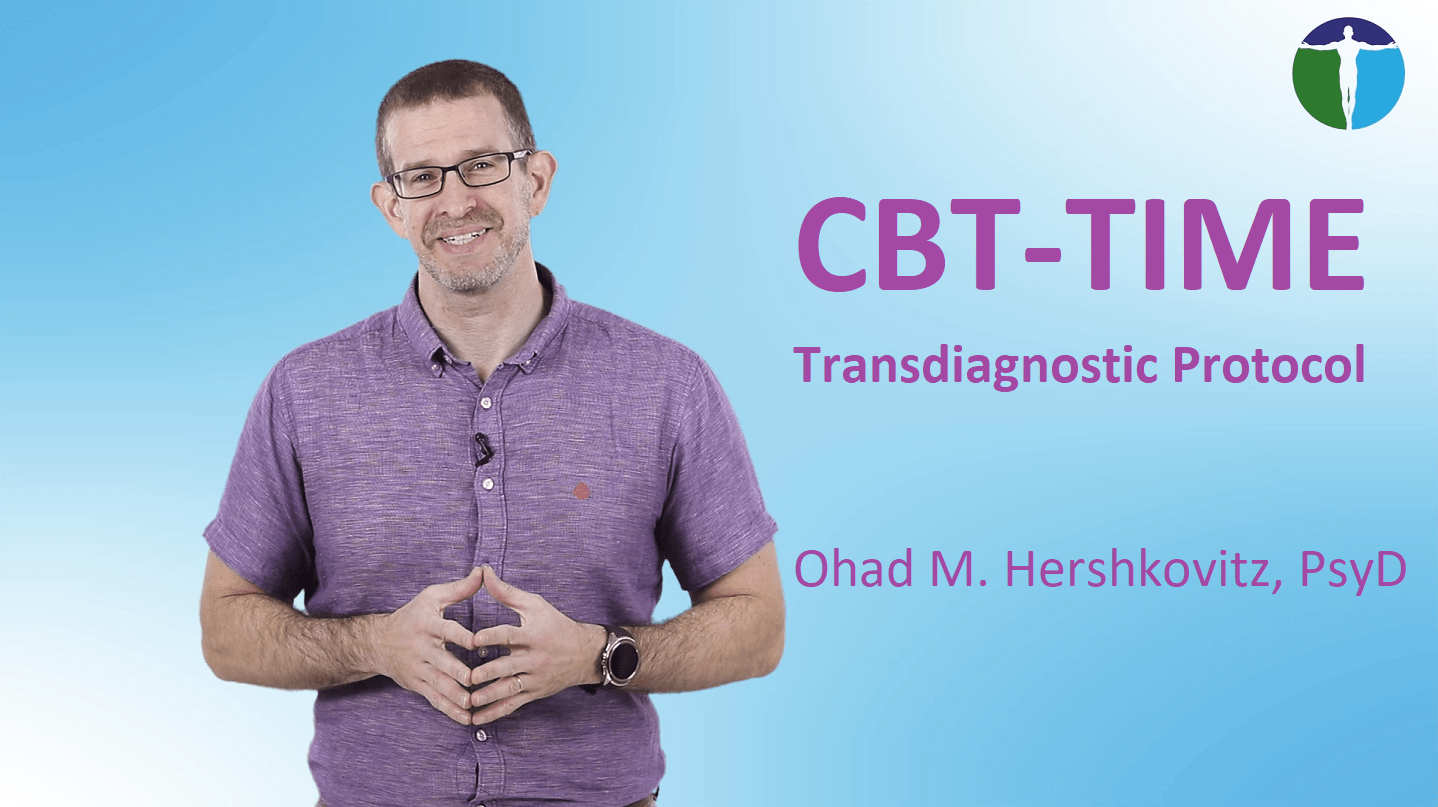 CBT-TIME

Transdiagnostic Protocol

Ohad M. Hershkovitz, PsyD